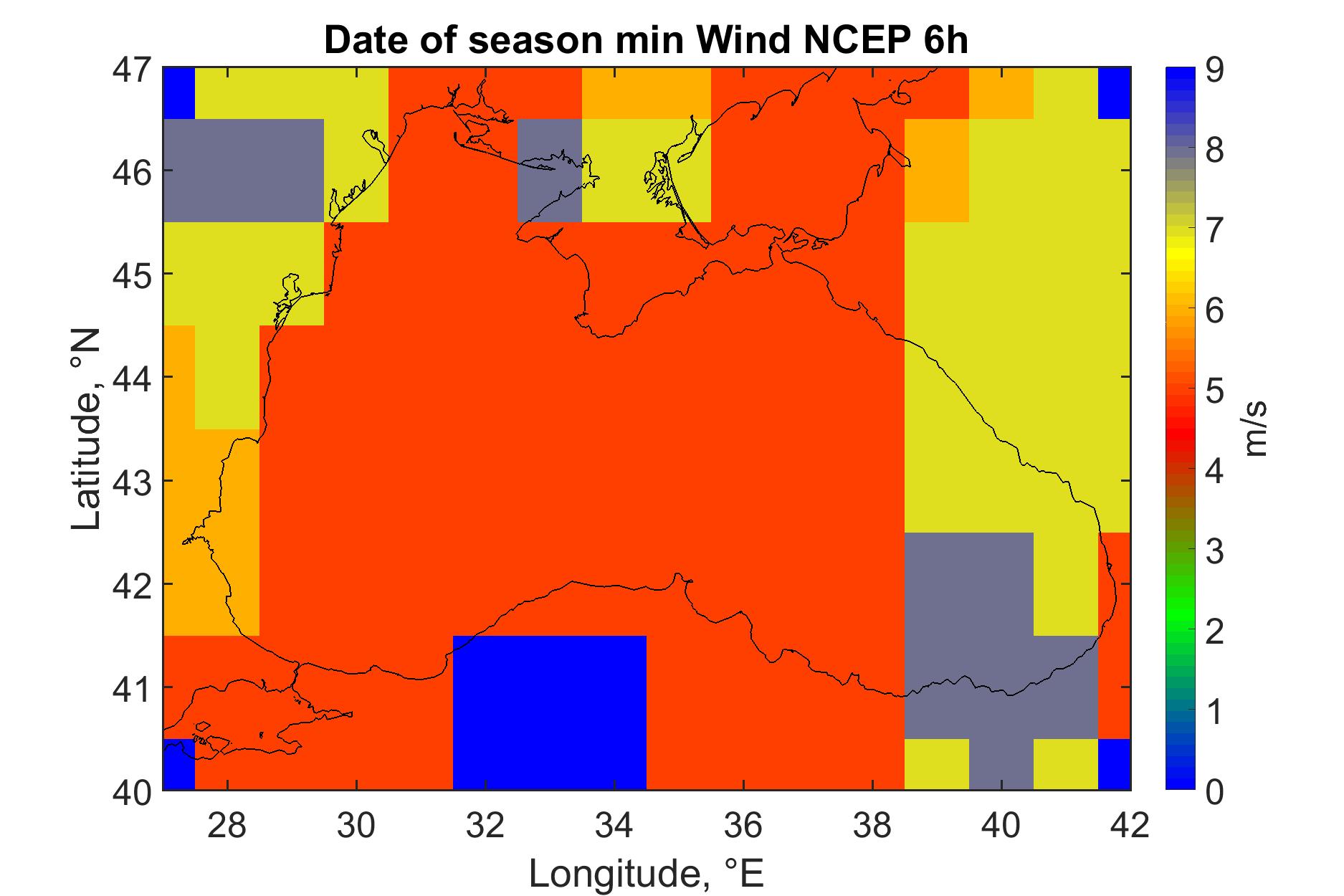 Date of season min Wind NCEP 6h

47
46
45
44
43
42
41
40

Latitude, °N

28
30
32
34
36
38
40
42

Longitude, °E

9
8
7
6
5
4
3
2
1
0

m/s